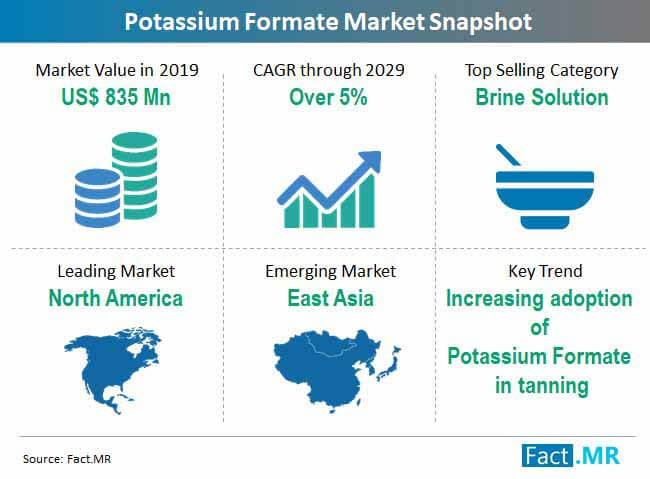 Potassium Formate Market Snapshot

Market Value in 2019
US$ 835 Mn

CAGR through 2029
Over 5%

Top Selling Category
Brine Solution

Leading Market
North America

Emerging Market
East Asia

Key Trend
Increasing adoption of Potassium Formate in tanning

Source: Fact.MR

Fact.MR